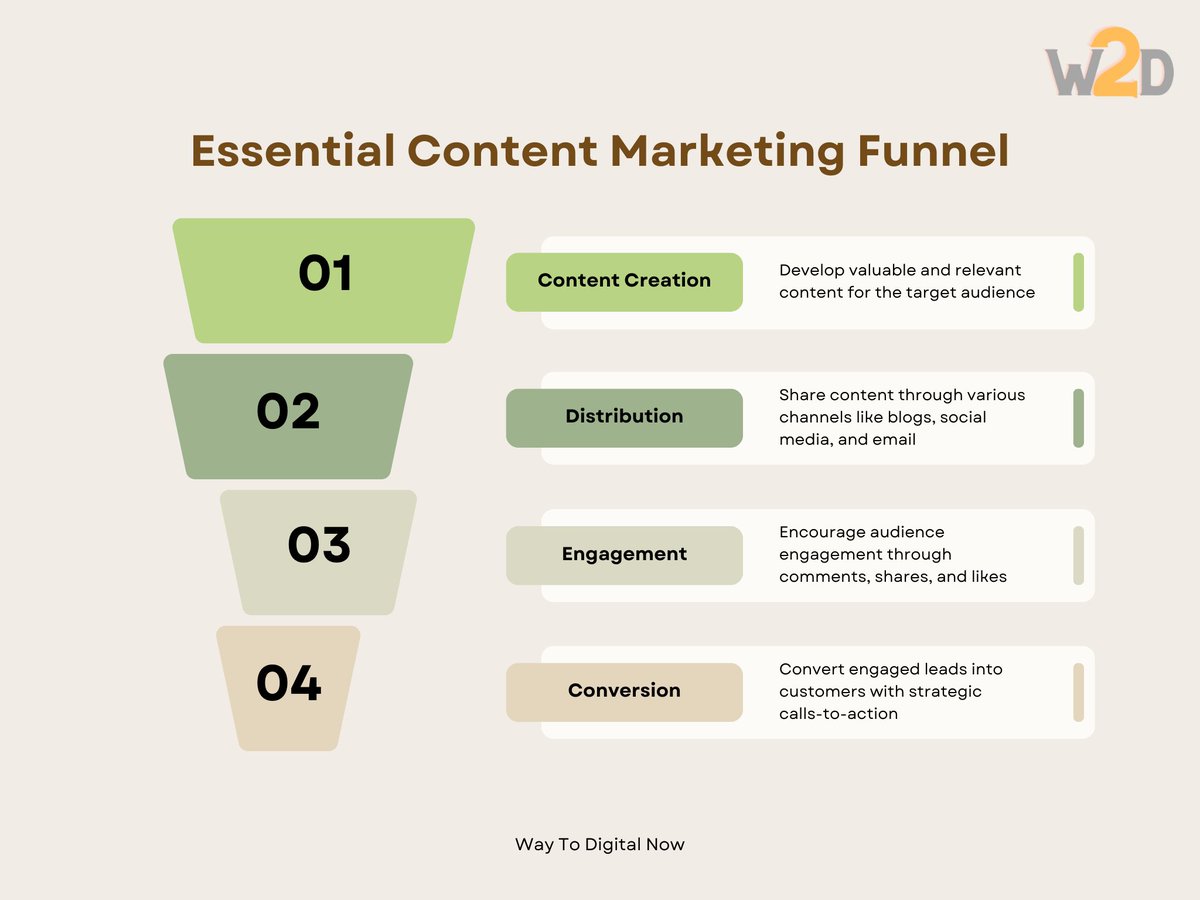 W2D

Essential Content Marketing Funnel

01

Content Creation

Develop valuable and relevant content for the target audience

02

Distribution

Share content through various channels like blogs, social media, and email

03

Engagement

Encourage audience engagement through comments, shares, and likes

04

Conversion

Convert engaged leads into customers with strategic calls-to-action

Way To Digital Now